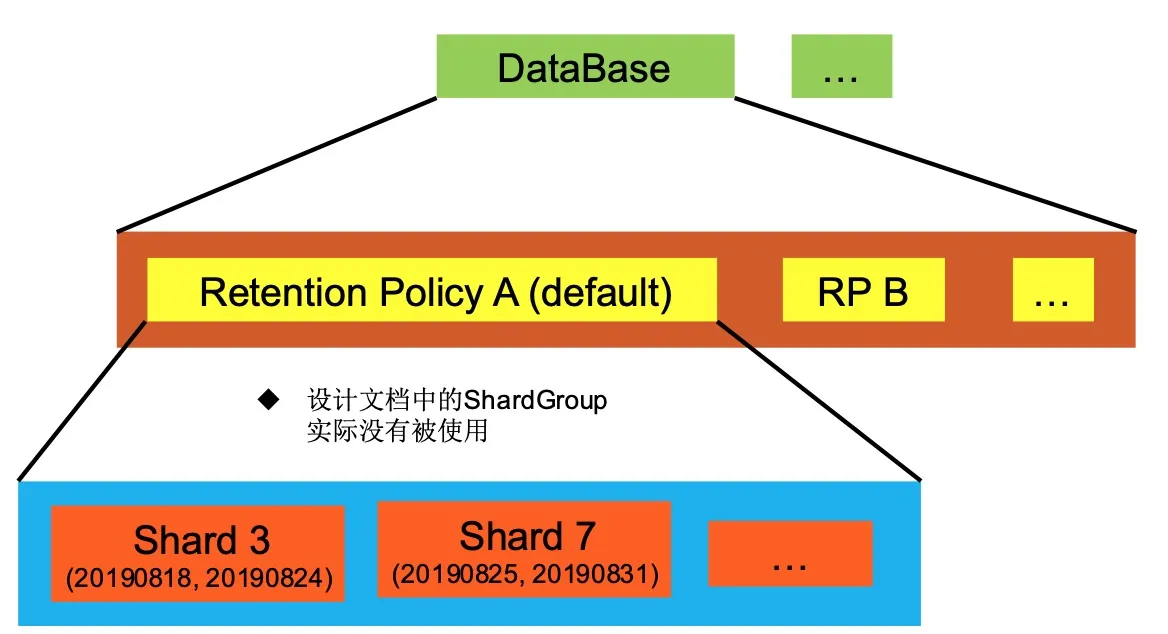 DataBase

…

Retention Policy A (default)

RP B

…

◆ 设计文档中的ShardGroup 实际没有被使用

Shard 3
(20190818, 20190824)

Shard 7
(20190825, 20190831)

…